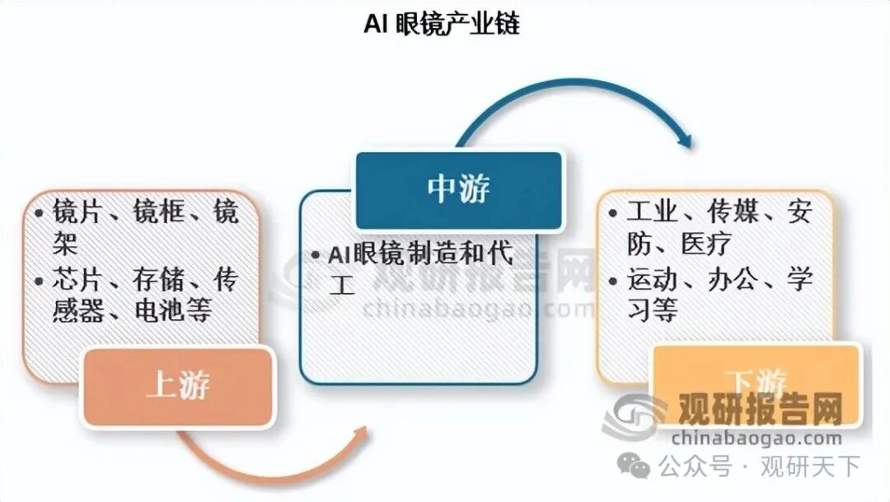 AI 眼镜产业链

• 镜片、镜框、镜架
• 芯片、存储、传感器、电池等

上游

中游

• AI眼镜制造和代工

观研报告网
chinabaogao.com

• 工业、传媒、安防、医疗
• 运动、办公、学习等

下游

观研报告网
chinabaogao.com

公众号 · 观研天下